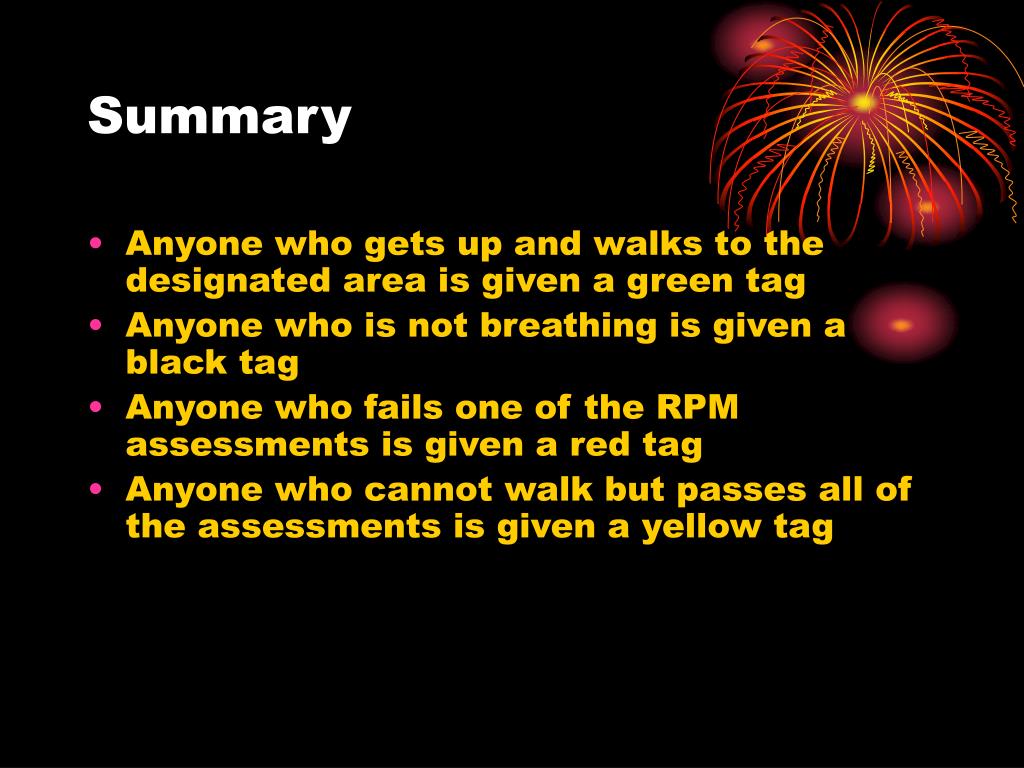 Summary

• Anyone who gets up and walks to the designated area is given a green tag
• Anyone who is not breathing is given a black tag
• Anyone who fails one of the RPM assessments is given a red tag
• Anyone who cannot walk but passes all of the assessments is given a yellow tag